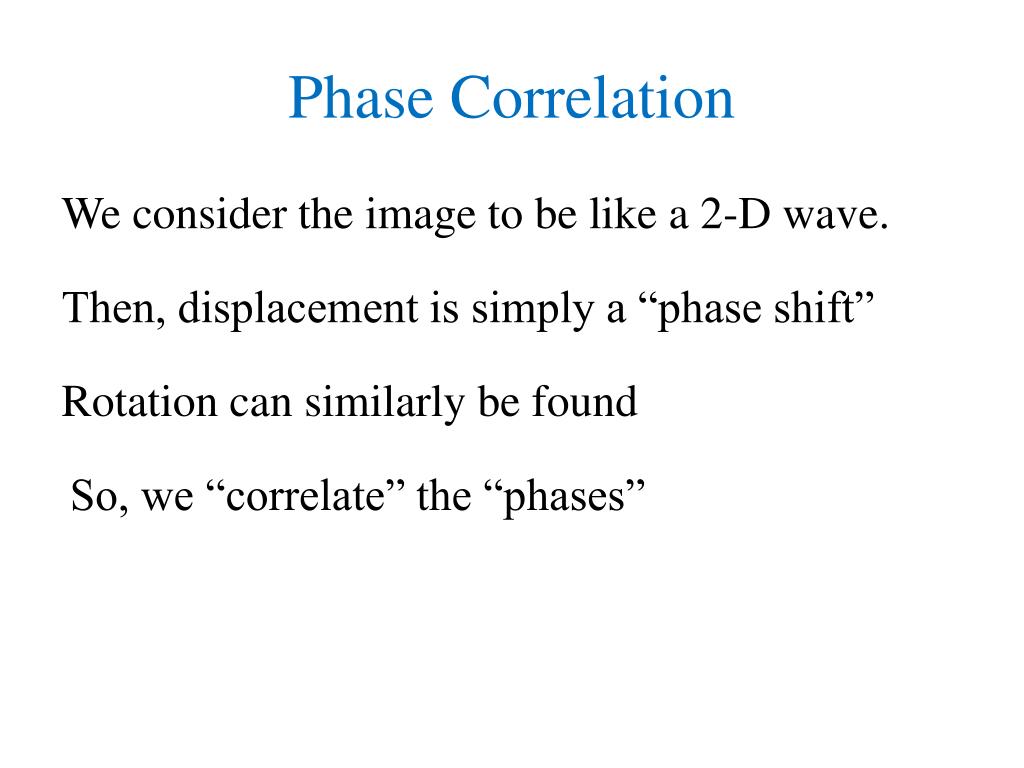 Phase Correlation

We consider the image to be like a 2-D wave.

Then, displacement is simply a “phase shift”

Rotation can similarly be found

So, we “correlate” the “phases”